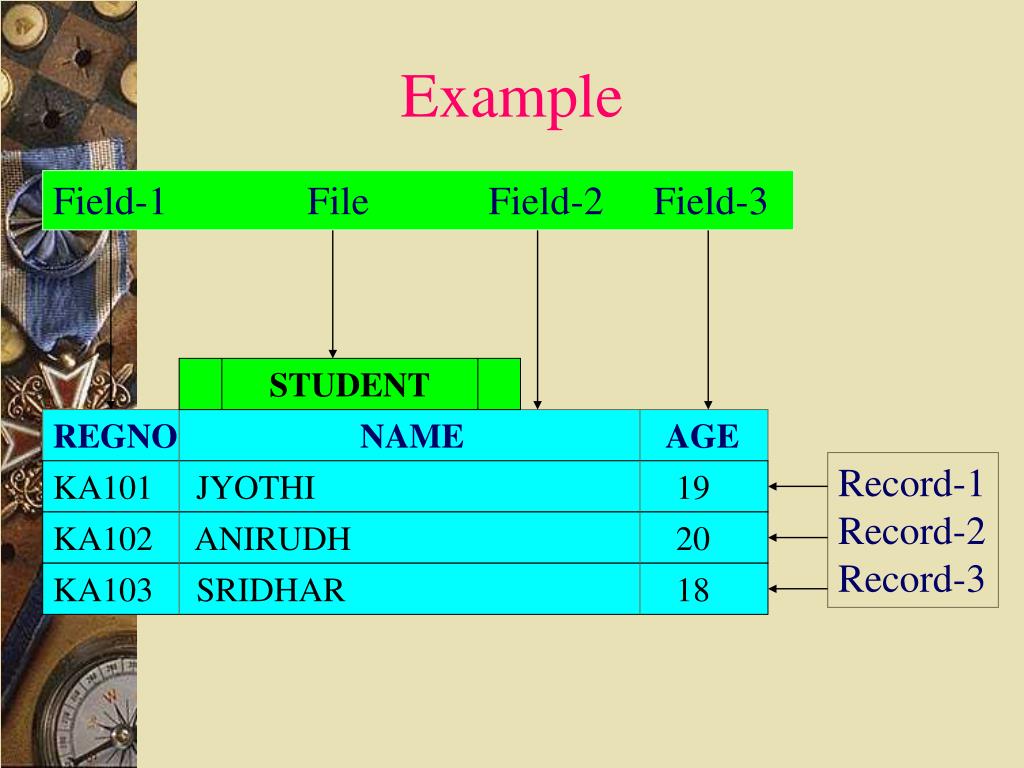 Example

Field-1 File Field-2 Field-3

STUDENT

| REGNO | NAME | AGE |
|---|---|---|
| KA101 | JYOTHI | 19 |
| KA102 | ANIRUDH | 20 |
| KA103 | SRIDHAR | 18 |

Record-1
Record-2
Record-3